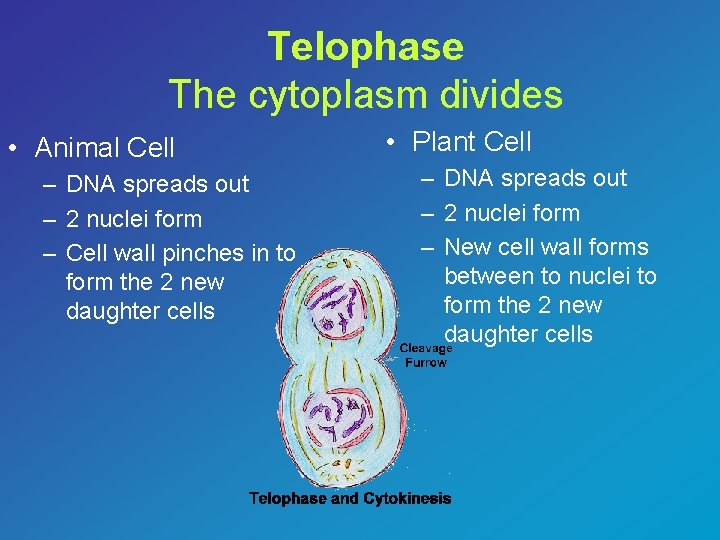 Telophase
The cytoplasm divides

• Animal Cell
– DNA spreads out
– 2 nuclei form
– Cell wall pinches in to form the 2 new daughter cells

• Plant Cell
– DNA spreads out
– 2 nuclei form
– New cell wall forms between to nuclei to form the 2 new daughter cells

Cleavage Furrow

Telophase and Cytokinesis